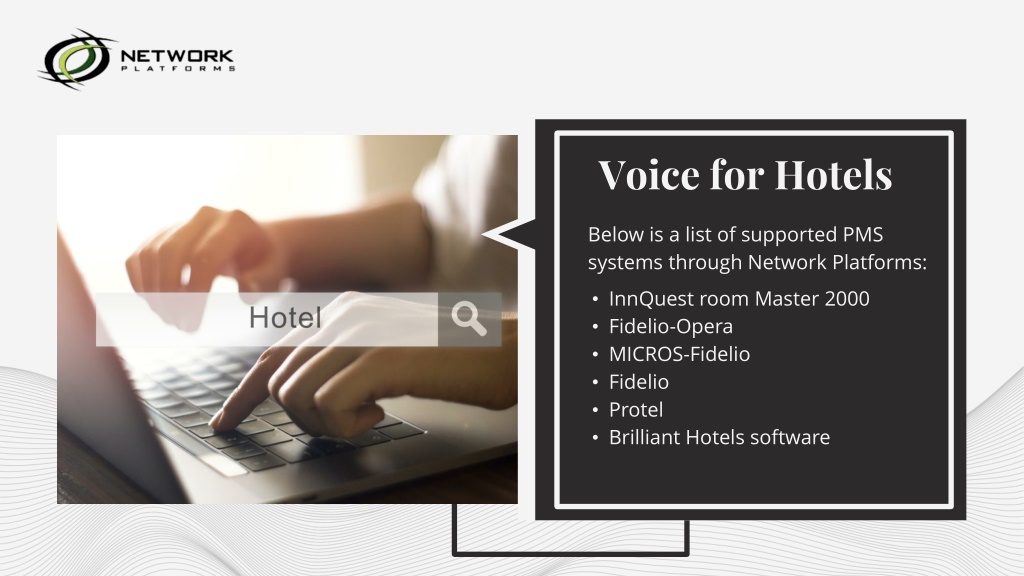 NETWORK
PLATFORMS

Hotel

Voice for Hotels

Below is a list of supported PMS systems through Network Platforms:

• InnQuest room Master 2000
• Fidelio-Opera
• MICROS-Fidelio
• Fidelio
• Protel
• Brilliant Hotels software